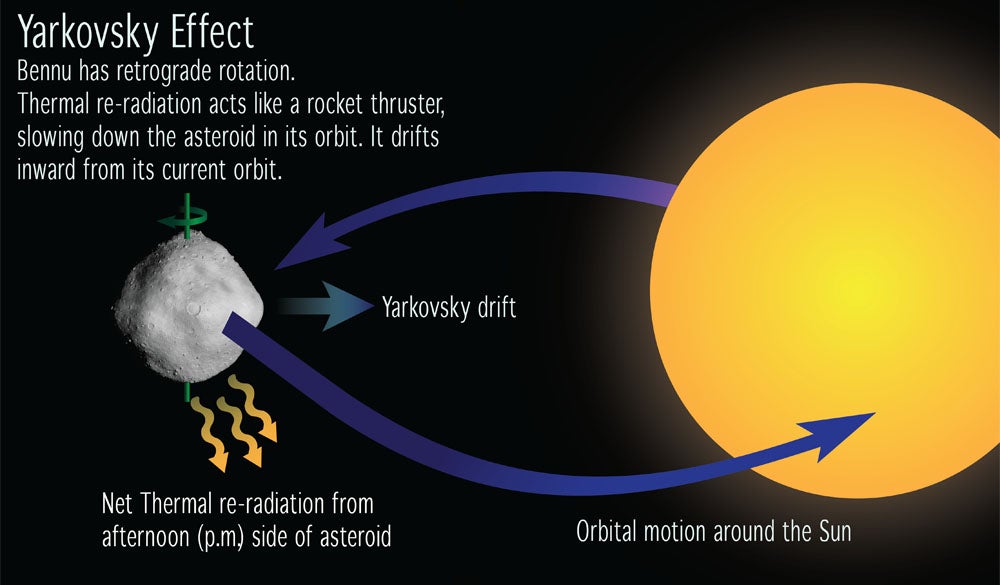 Yarkovsky Effect
Bennu has retrograde rotation.
Thermal re-radiation acts like a rocket thruster, slowing down the asteroid in its orbit. It drifts inward from its current orbit.

Yarkovsky drift

Net Thermal re-radiation from afternoon (p.m.) side of asteroid

Orbital motion around the Sun